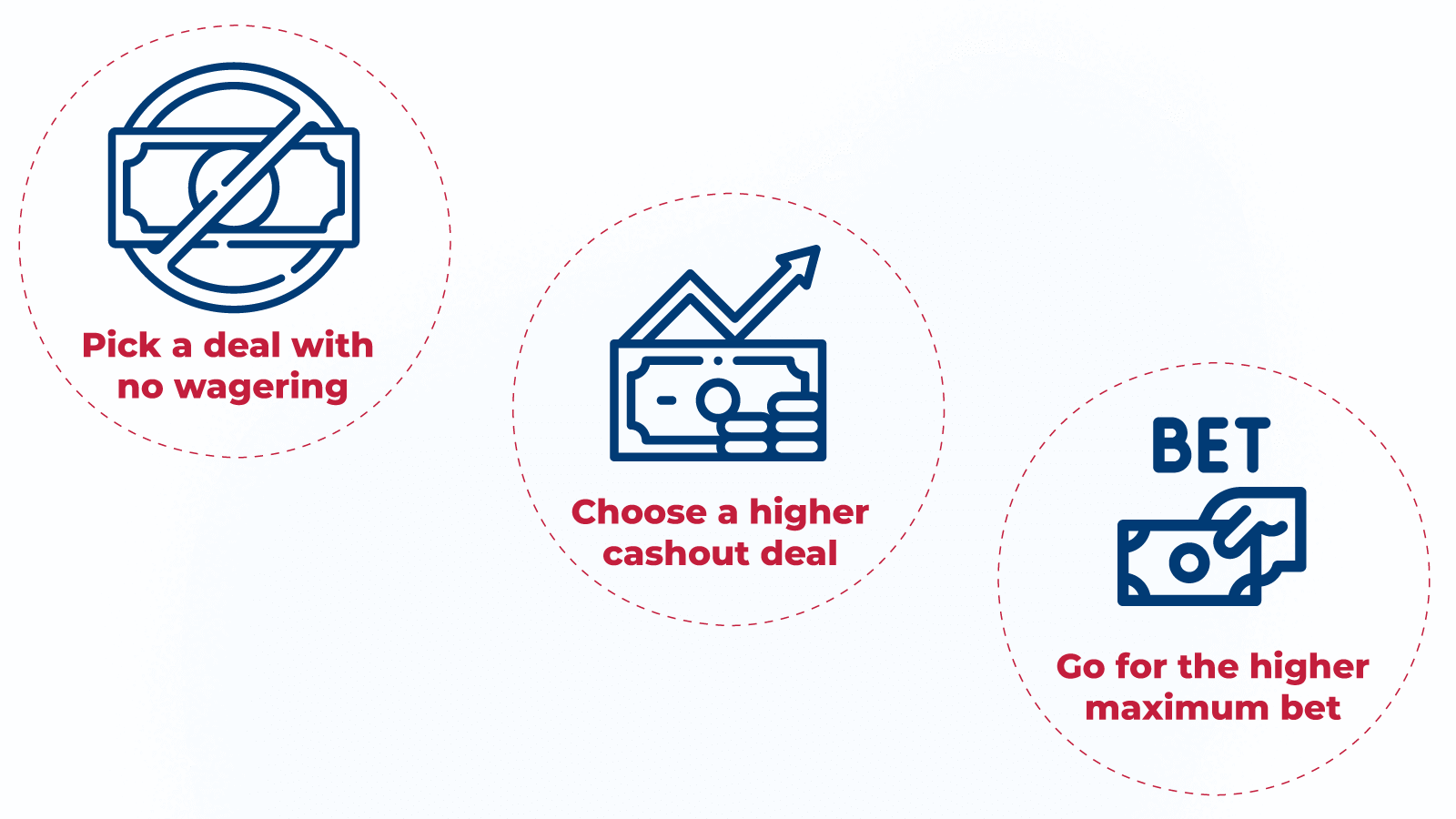 Pick a deal with no wagering

Choose a higher cashout deal

BET

Go for the higher maximum bet